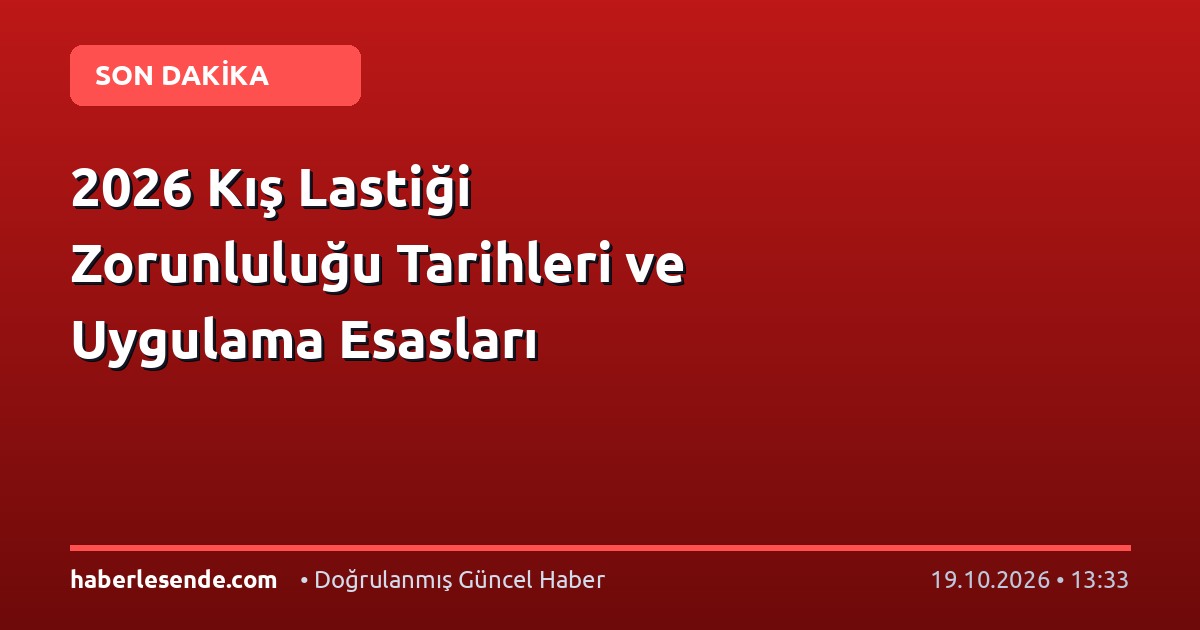 SON DAKİKA

2026 Kış Lastiği Zorunluluğu Tarihleri ve Uygulama Esasları

haberlesende.com • Doğrulanmış Güncel Haber 19.10.2026 • 13:33